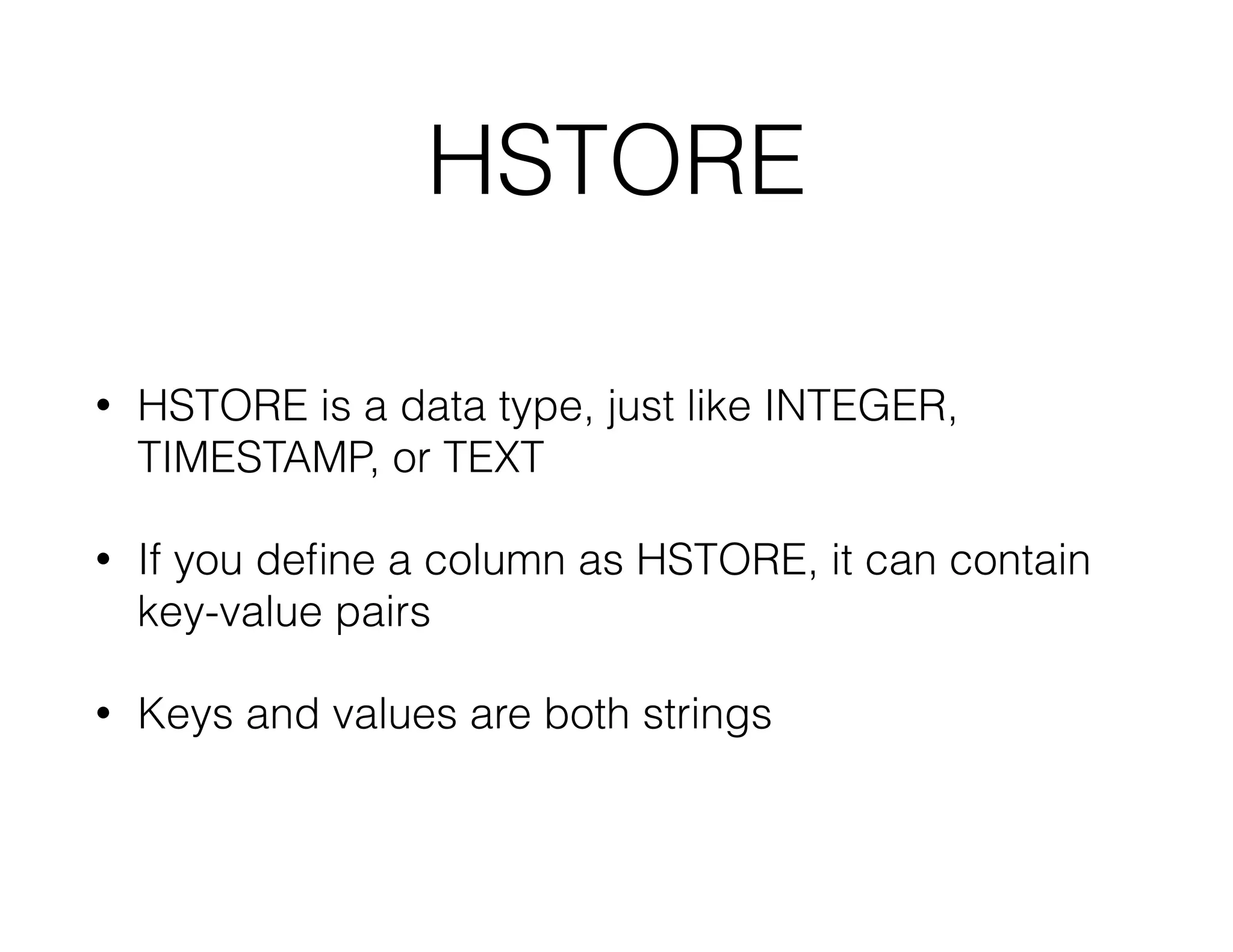 HSTORE

• HSTORE is a data type, just like INTEGER, TIMESTAMP, or TEXT

• If you define a column as HSTORE, it can contain key-value pairs

• Keys and values are both strings